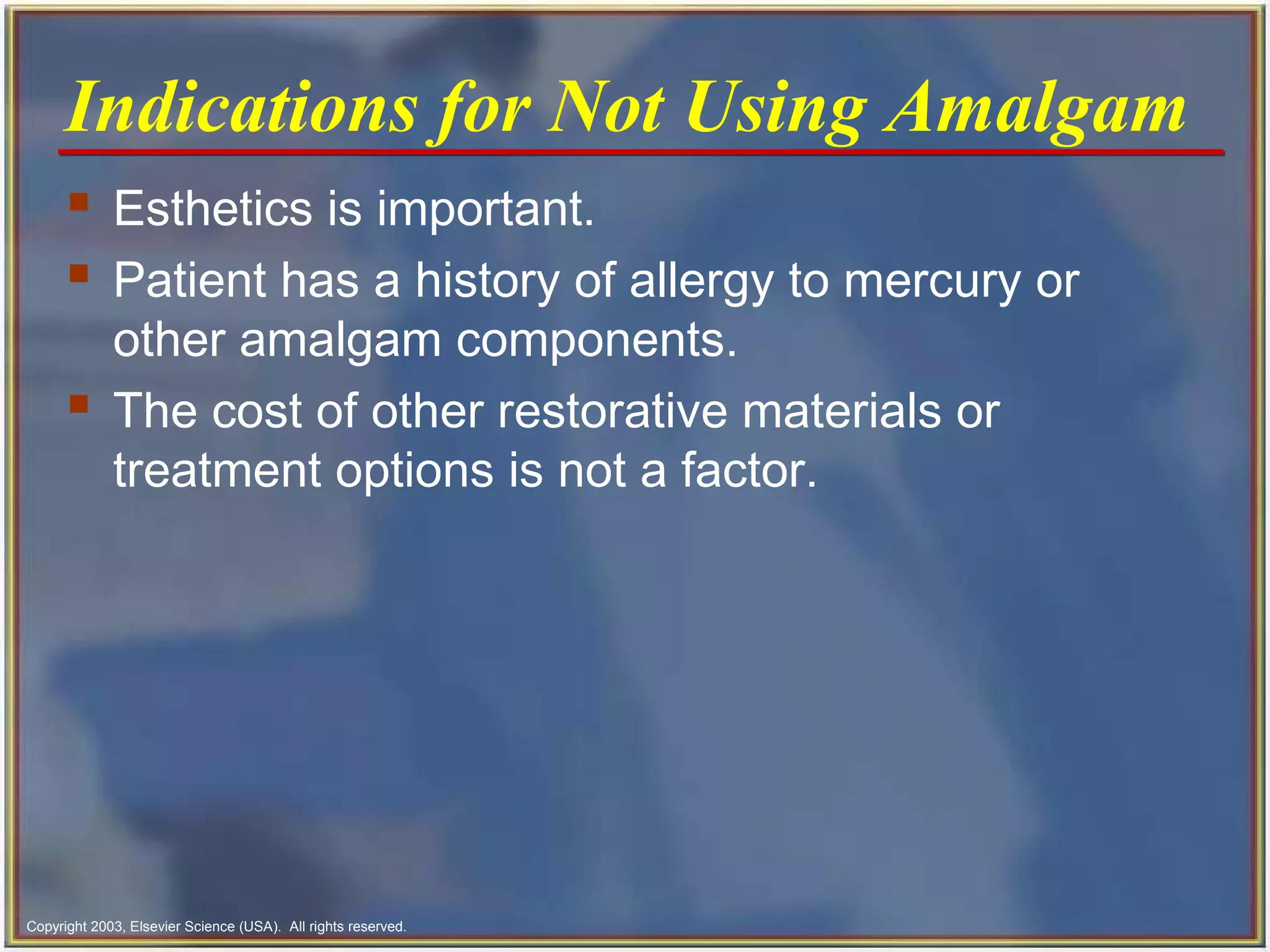 Indications for Not Using Amalgam

- Esthetics is important.
- Patient has a history of allergy to mercury or other amalgam components.
- The cost of other restorative materials or treatment options is not a factor.

Copyright 2003, Elsevier Science (USA). All rights reserved.